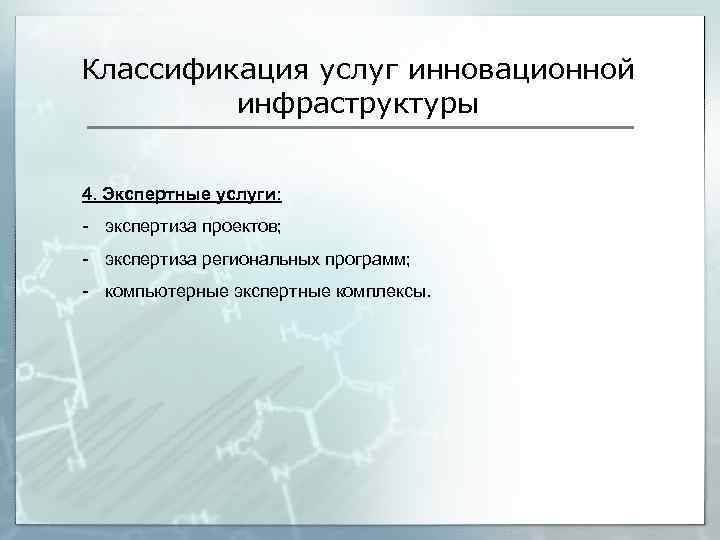 Классификация услуг инновационной инфраструктуры

4. Экспертные услуги:

- экспертиза проектов;

- экспертиза региональных программ;

- компьютерные экспертные комплексы.